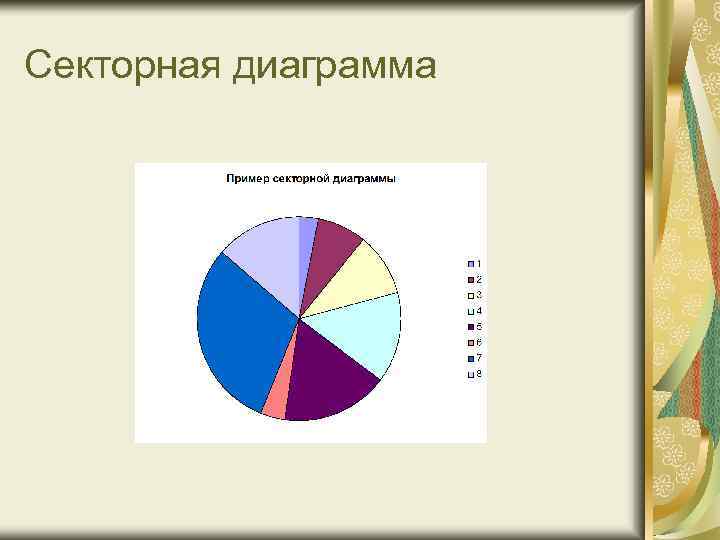 Секторная диаграмма

Пример секторной диаграммы

1
2
3
4
5
6
7
8